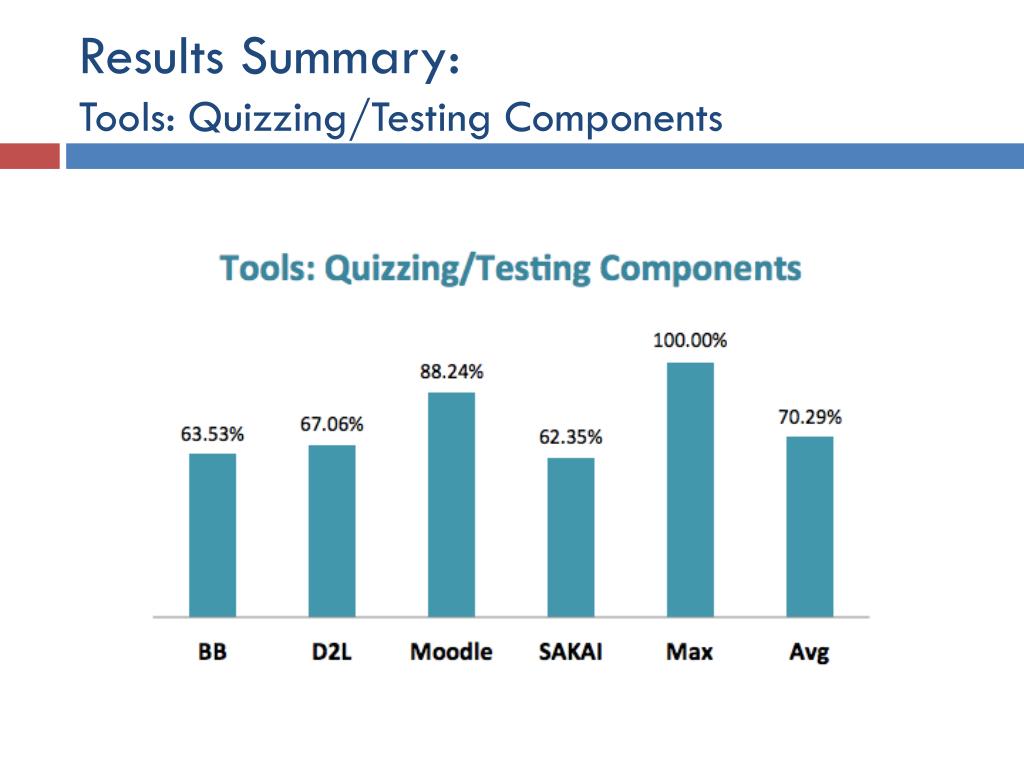 Results Summary:
Tools: Quizzing/Testing Components

Tools: Quizzing/Testing Components

63.53%
67.06%
88.24%
62.35%
100.00%
70.29%

BB
D2L
Moodle
SAKAI
Max
Avg